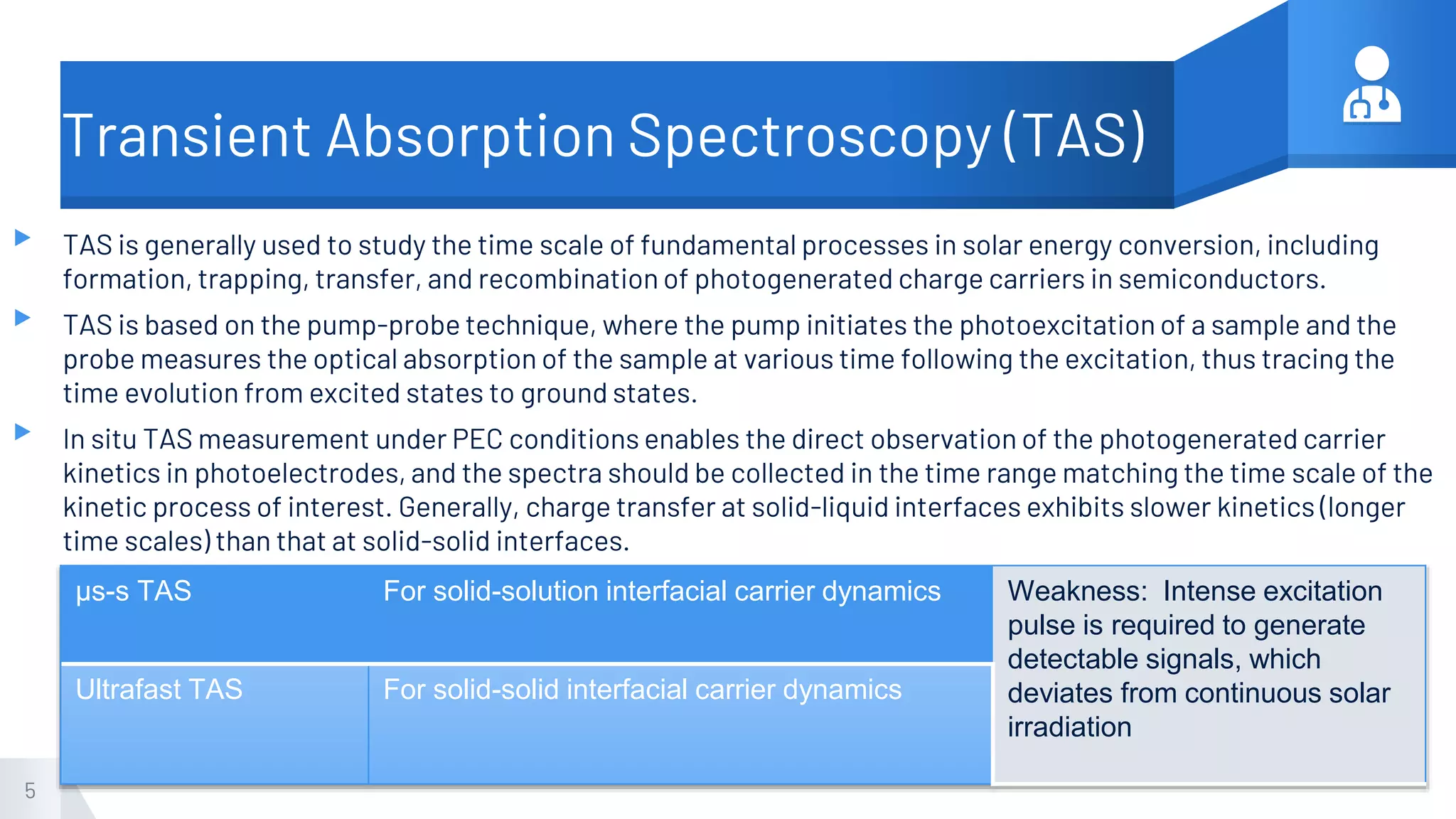 Transient Absorption Spectroscopy (TAS)

TAS is generally used to study the time scale of fundamental processes in solar energy conversion, including formation, trapping, transfer, and recombination of photogenerated charge carriers in semiconductors.

TAS is based on the pump-probe technique, where the pump initiates the photoexcitation of a sample and the probe measures the optical absorption of the sample at various time following the excitation, thus tracing the time evolution from excited states to ground states.

In situ TAS measurement under PEC conditions enables the direct observation of the photogenerated carrier kinetics in photoelectrodes, and the spectra should be collected in the time range matching the time scale of the kinetic process of interest. Generally, charge transfer at solid-liquid interfaces exhibits slower kinetics (longer time scales) than that at solid-solid interfaces.

| μs-s TAS | For solid-solution interfacial carrier dynamics | Weakness: Intense excitation pulse is required to generate detectable signals, which deviates from continuous solar irradiation |
|---|---|---|
| Ultrafast TAS | For solid-solid interfacial carrier dynamics | |

5